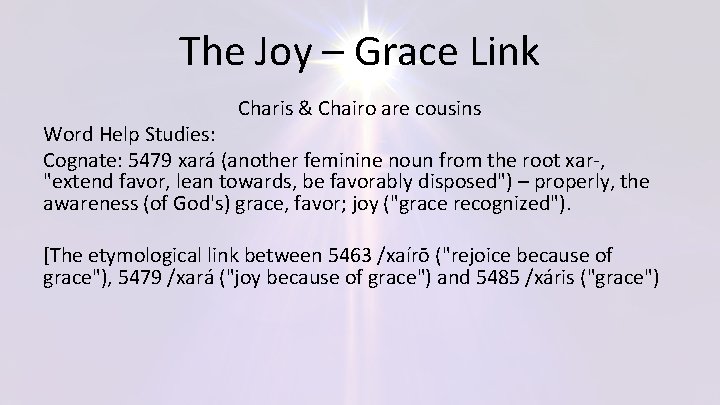 The Joy – Grace Link

Charis & Chairo are cousins

Word Help Studies:

Cognate: 5479 xará (another feminine noun from the root xar-, "extend favor, lean towards, be favorably disposed") – properly, the awareness (of God's) grace, favor; joy ("grace recognized").

[The etymological link between 5463 /xaírō ("rejoice because of grace"), 5479 /xará ("joy because of grace") and 5485 /xáris ("grace")